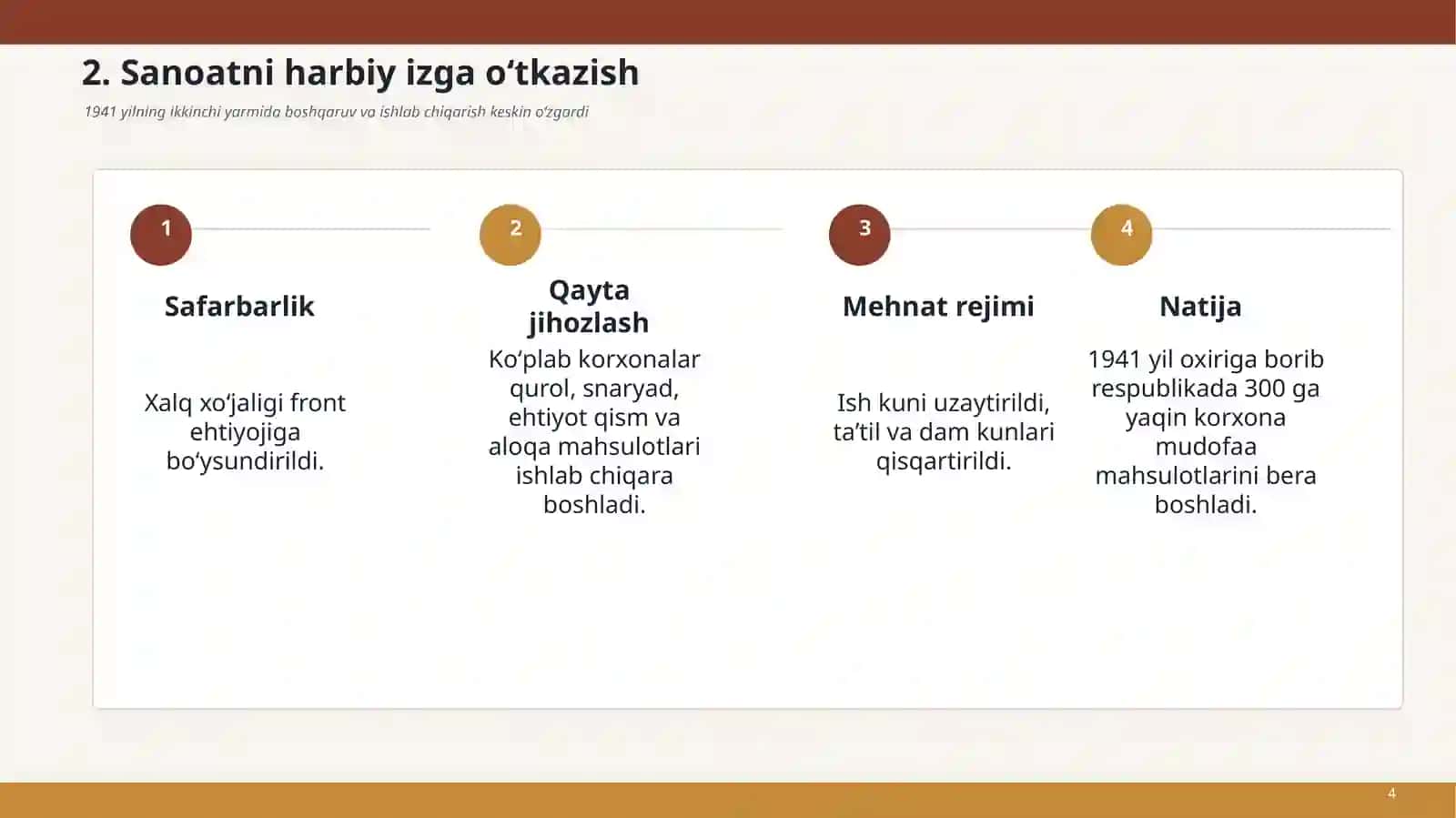 2. Sanoatni harbiy izga o‘tkazish

1941 yilning ikkinchi yarmida boshqaruv va ishlab chiqarish keskin o‘zgardi

1

Safarbarlik

Xalq xo‘jaligi front ehtiyojiga bo‘ysundirildi.

2

Qayta jihozlash

Ko‘plab korxonalar qurol, snaryad, ehtiyot qism va aloqa mahsulotlari ishlab chiqara boshladi.

3

Mehnat rejimi

Ish kuni uzaytirildi, ta’til va dam kunlari qisqartirildi.

4

Natija

1941 yil oxiriga borib respublikada 300 ga yaqin korxona mudofaa mahsulotlarini bera boshladi.

4